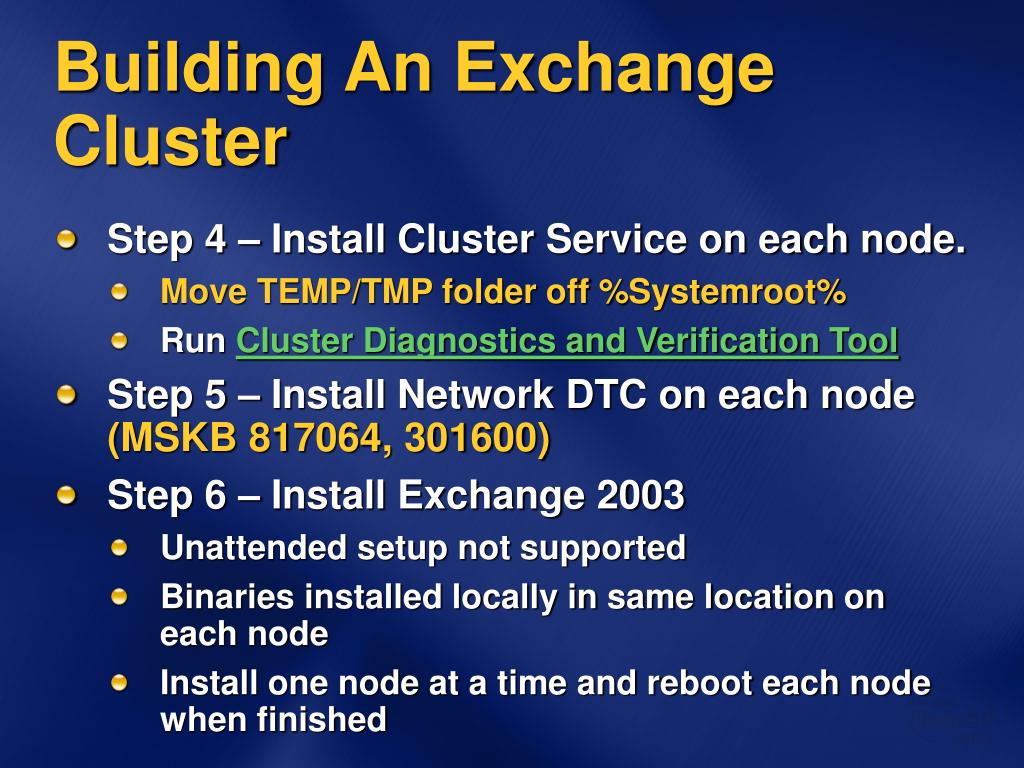 Building An Exchange Cluster

Step 4 – Install Cluster Service on each node.

Move TEMP/TMP folder off %Systemroot%

Run Cluster Diagnostics and Verification Tool

Step 5 – Install Network DTC on each node (MSKB 817064, 301600)

Step 6 – Install Exchange 2003

Unattended setup not supported

Binaries installed locally in same location on each node

Install one node at a time and reboot each node when finished